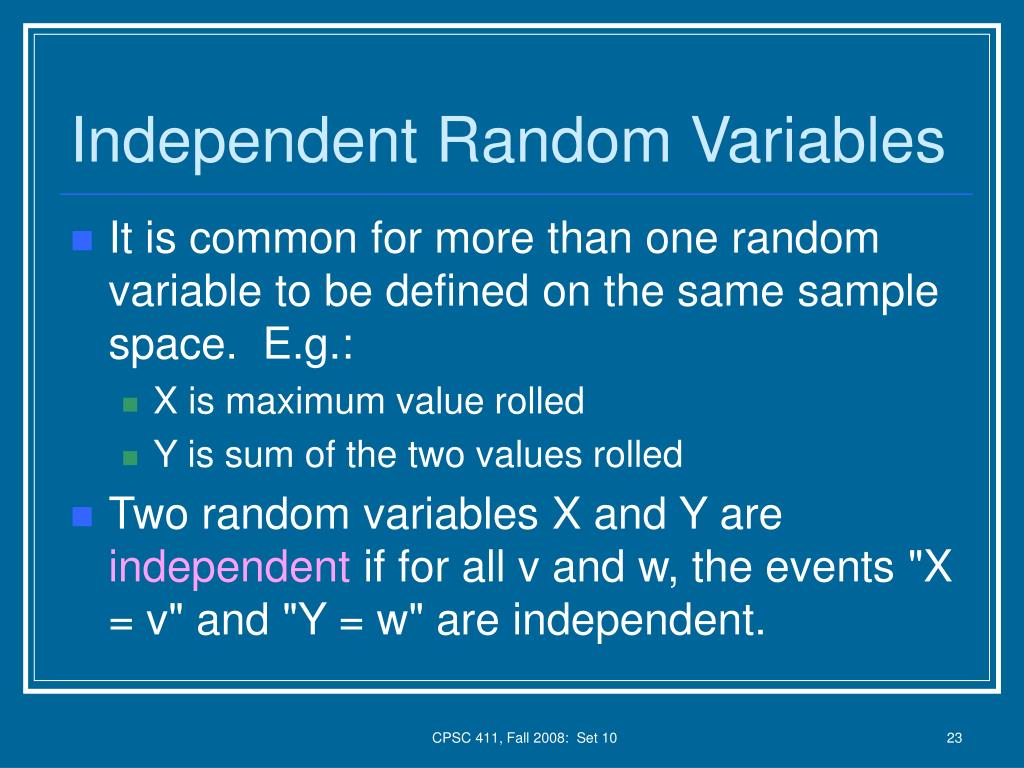 Independent Random Variables

It is common for more than one random variable to be defined on the same sample space.  E.g.:

X is maximum value rolled

Y is sum of the two values rolled

Two random variables X and Y are independent if for all v and w, the events "X = v" and "Y = w" are independent.

CPSC 411, Fall 2008:  Set 10

23